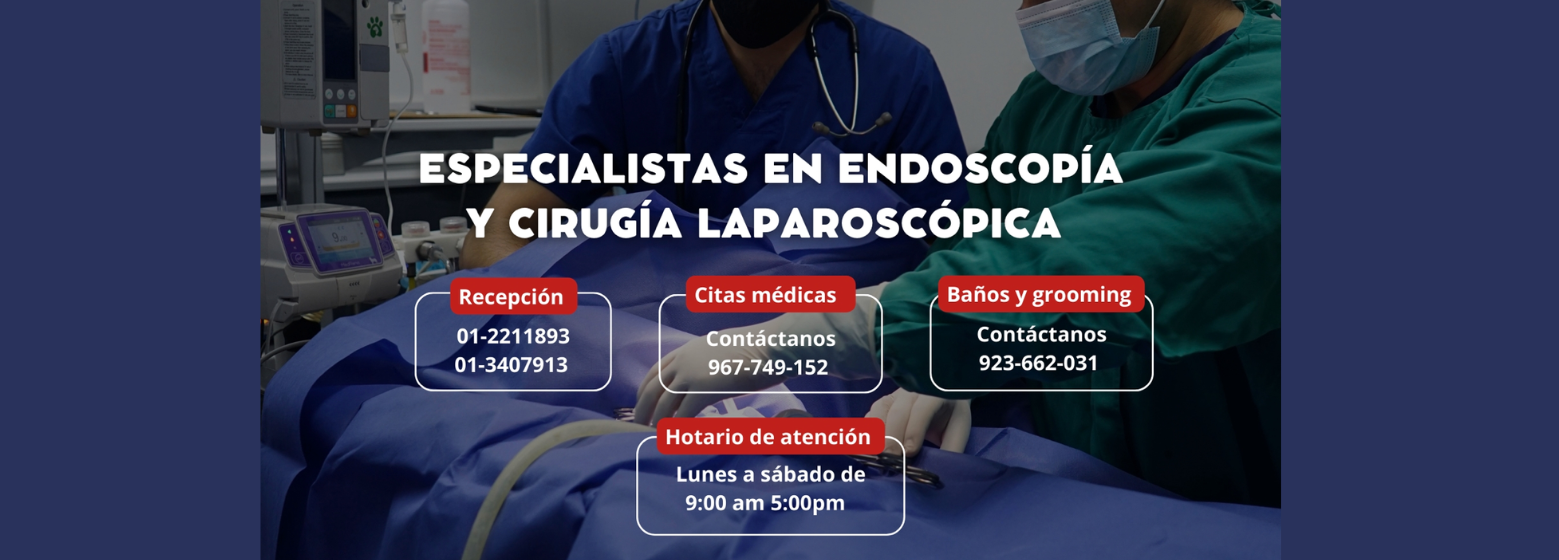 ESPECIALISTAS EN ENDOSCOPÍA
Y CIRUGÍA LAPAROSCÓPICA

Recepción
01-2211893
01-3407913

Citas médicas
Contáctanos
967-749-152

Baños y grooming
Contáctanos
923-662-031

Hotario de atención
Lunes a sábado de
9:00 am 5:00pm